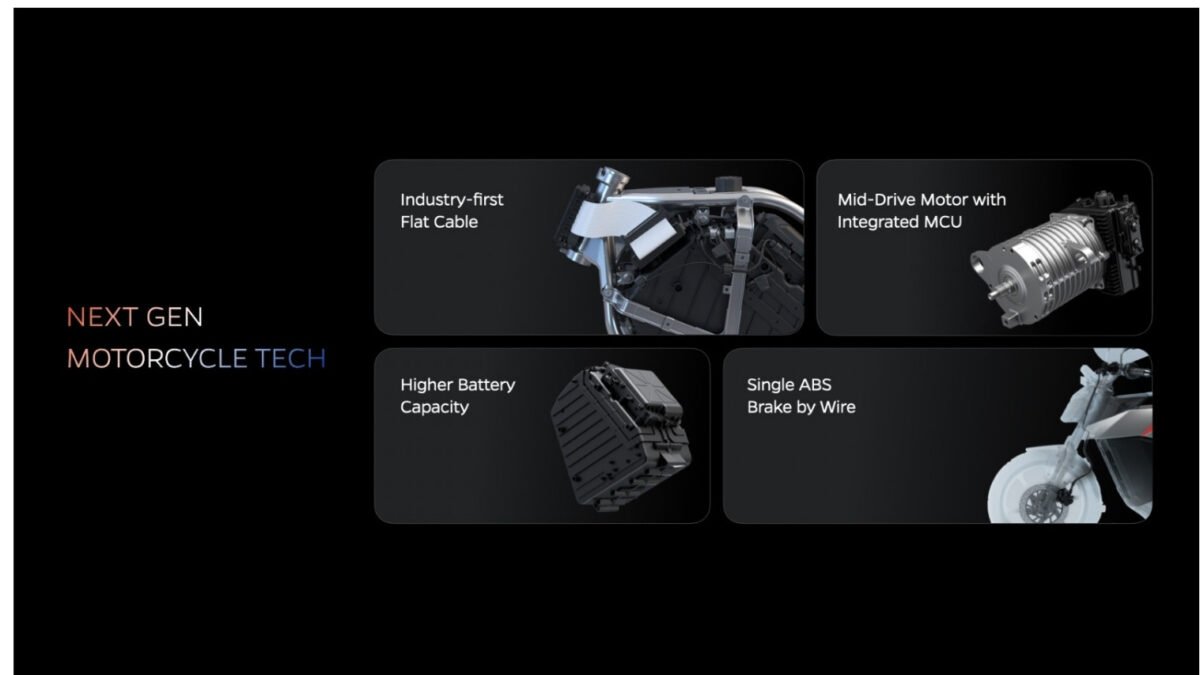 NEXT GEN
MOTORCYCLE TECH

Industry-first
Flat Cable

Mid-Drive Motor with
Integrated MCU

Higher Battery
Capacity

Single ABS
Brake by Wire